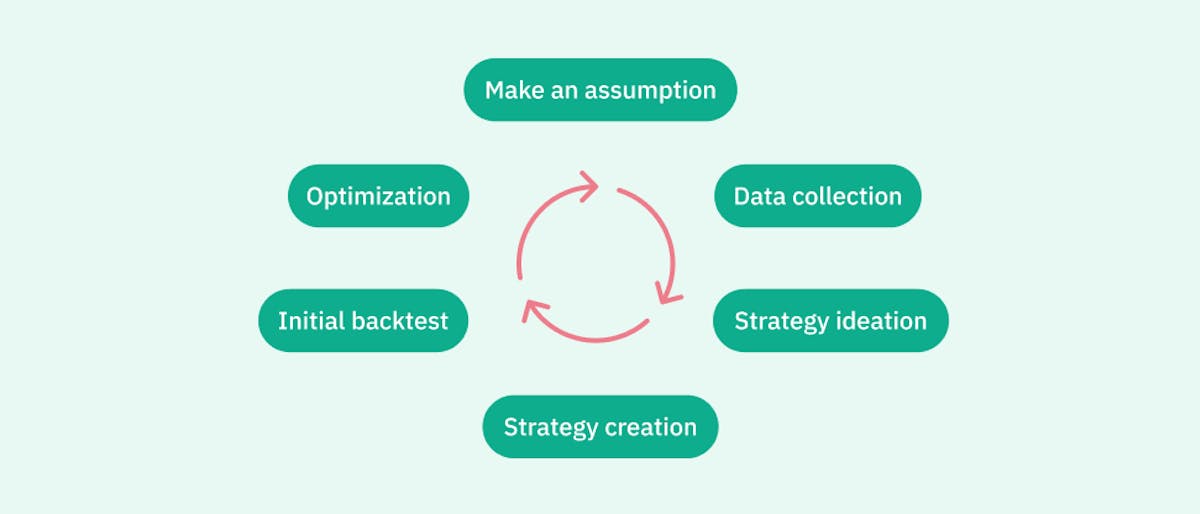 Make an assumption

Data collection

Strategy ideation

Strategy creation

Initial backtest

Optimization